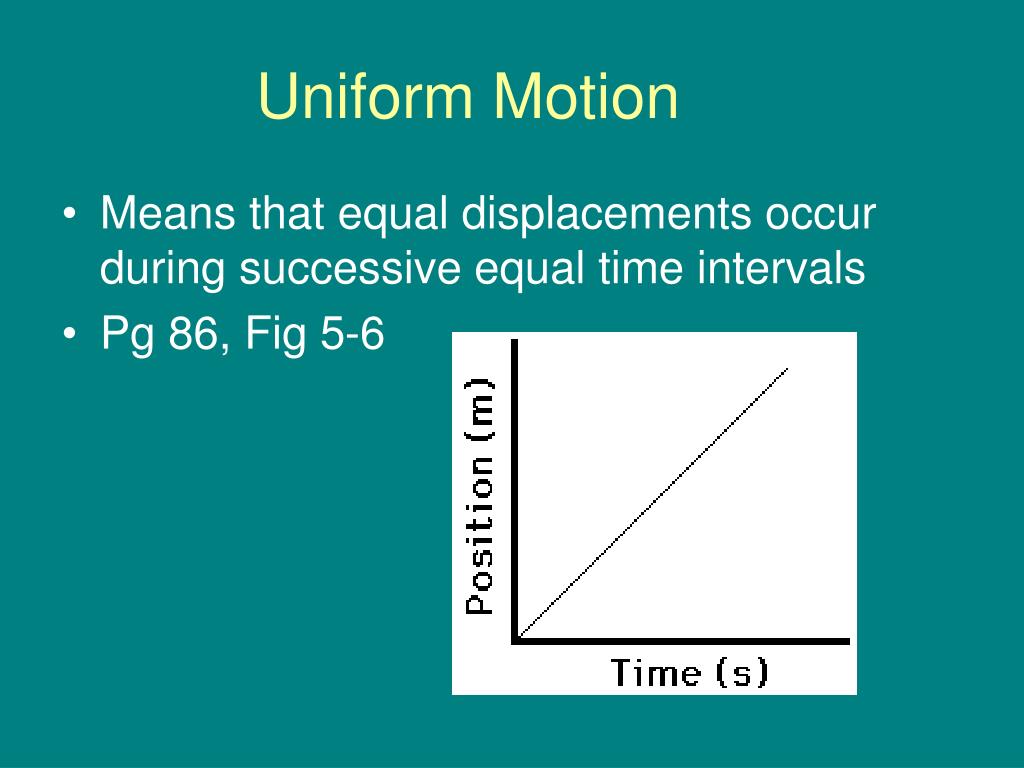 Uniform Motion

• Means that equal displacements occur during successive equal time intervals
• Pg 86, Fig 5-6

Position (m)

Time (s)